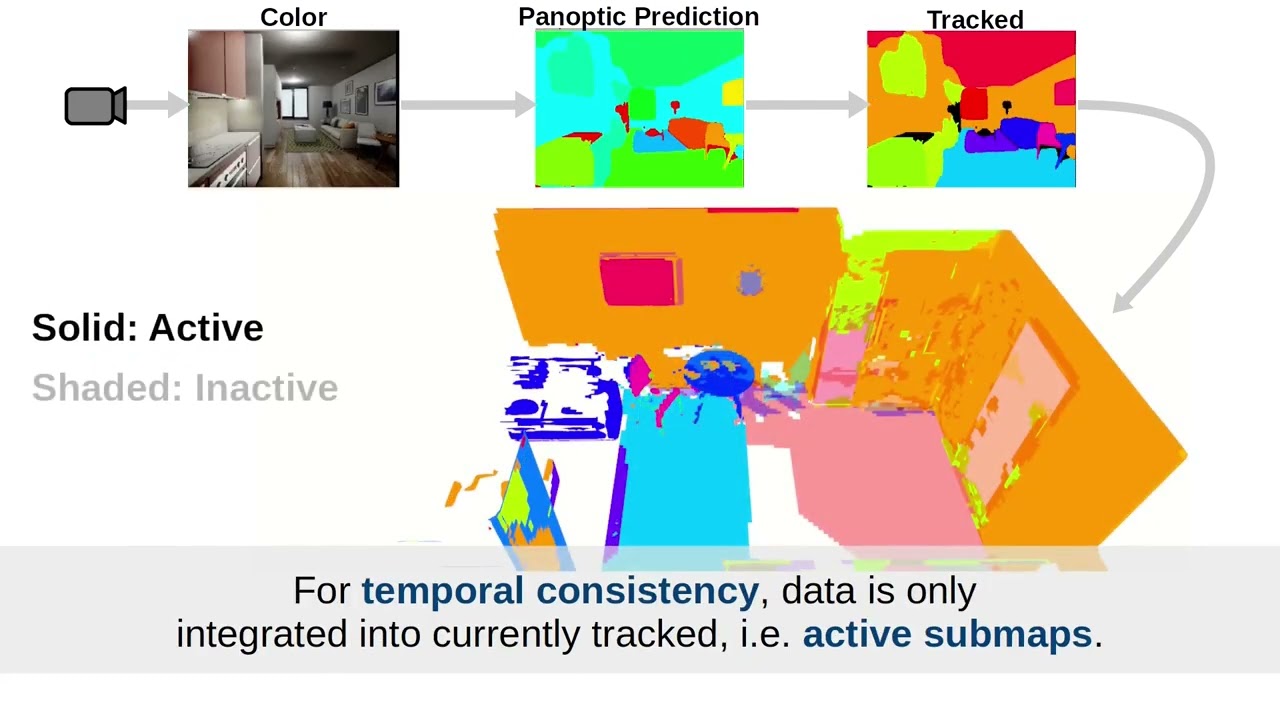 Color

Panoptic Prediction

Tracked

Solid: Active

Shaded: Inactive

For temporal consistency, data is only integrated into currently tracked, i.e. active submaps.